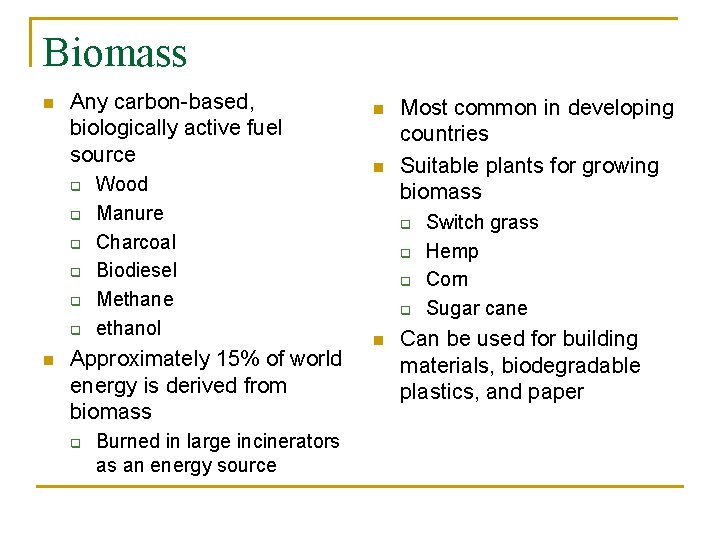 Biomass

- Any carbon-based, biologically active fuel source
  - Wood
  - Manure
  - Charcoal
  - Biodiesel
  - Methane
  - ethanol
- Approximately 15% of world energy is derived from biomass
  - Burned in large incinerators as an energy source

- Most common in developing countries
- Suitable plants for growing biomass
  - Switch grass
  - Hemp
  - Corn
  - Sugar cane
- Can be used for building materials, biodegradable plastics, and paper